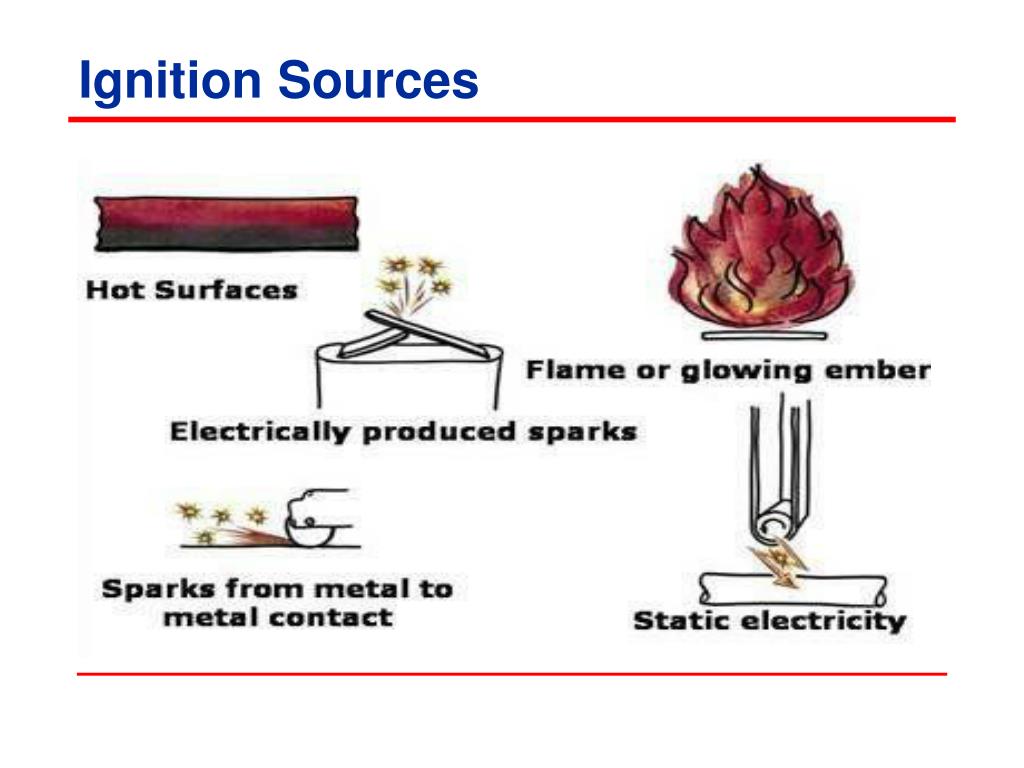 Ignition Sources

Hot Surfaces

Flame or glowing ember

Electrically produced sparks

Sparks from metal to metal contact

Static electricity